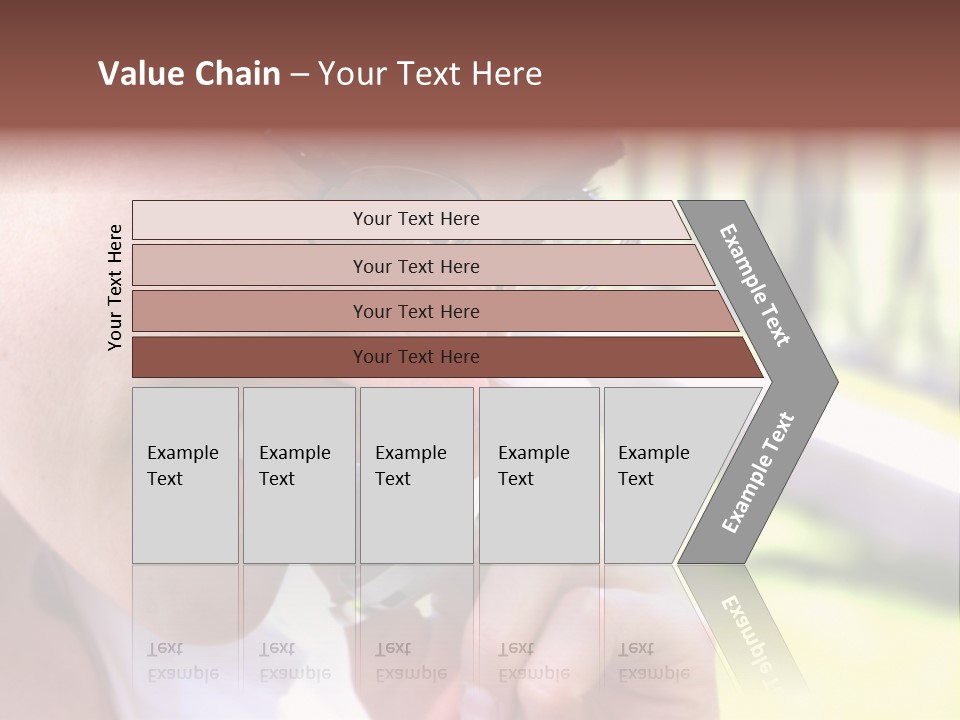 Value Chain – Your Text Here

Your Text Here

Your Text Here

Your Text Here

Your Text Here

Your Text Here

Example Text

Example Text

Example Text

Example Text

Example Text

Example Text

Example Text